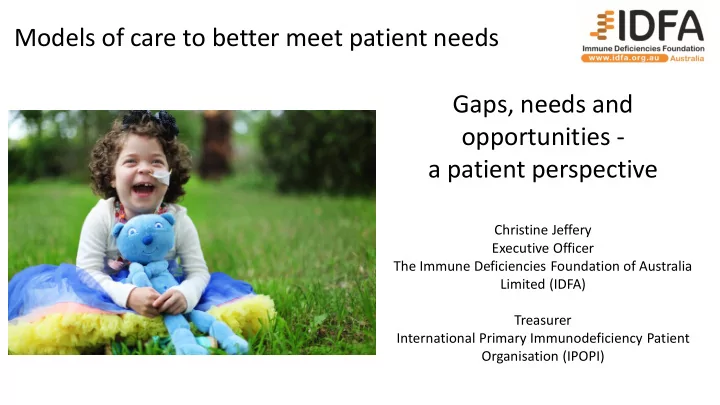 Models of care to better meet patient needs

IDFA
Immune Deficiencies Foundation
www.idfa.org.au Australia

Gaps, needs and opportunities - a patient perspective

Christine Jeffery
Executive Officer
The Immune Deficiencies Foundation of Australia Limited (IDFA)

Treasurer
International Primary Immunodeficiency Patient Organisation (IPOPI)